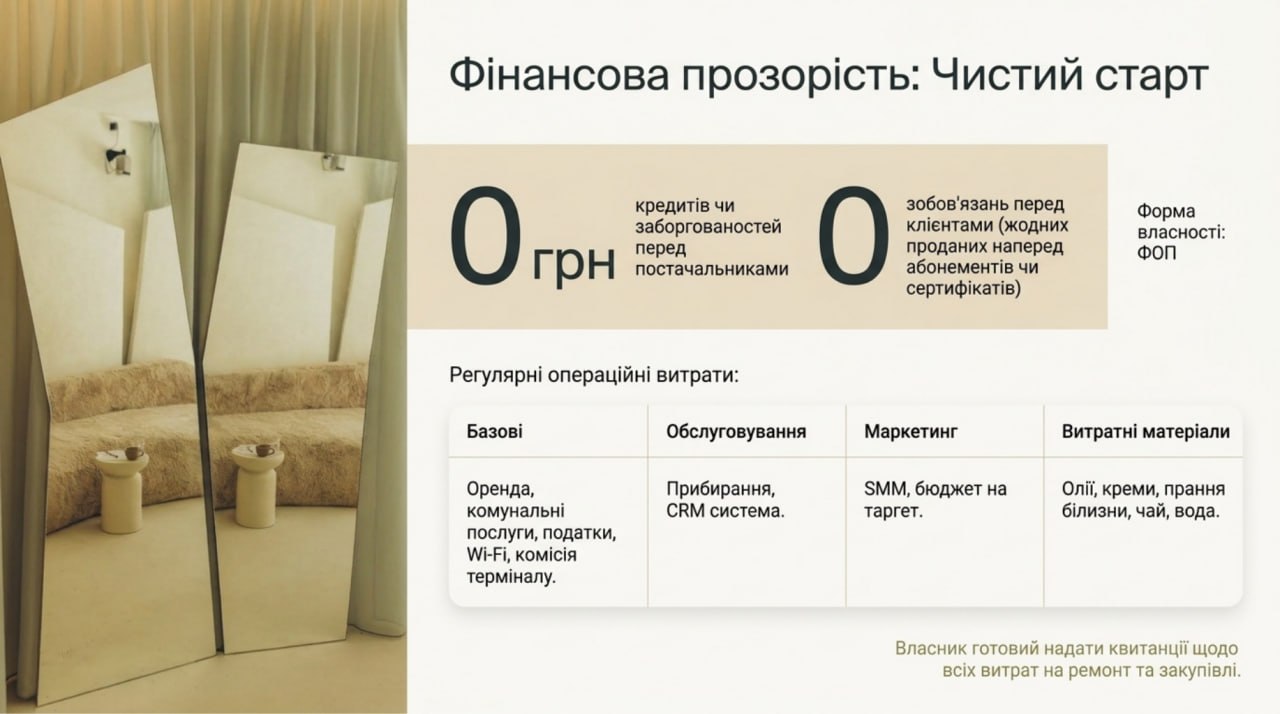 Фінансова прозорість: Чистий старт

0 грн кредитів чи заборгованостей перед постачальниками

0 зобов'язань перед клієнтами (жодних проданих наперед абонементів чи сертифікатів)

Форма власності: ФОП

Регулярні операційні витрати:

| Базові | Обслуговування | Маркетинг | Витратні матеріали |
|---|---|---|---|
| Оренда, комунальні послуги, податки, Wi-Fi, комісія терміналу. | Прибирання, CRM система. | SMM, бюджет на таргет. | Олії, креми, прання білизни, чай, вода. |

Власник готовий надати квитанції щодо всіх витрат на ремонт та закупівлі.